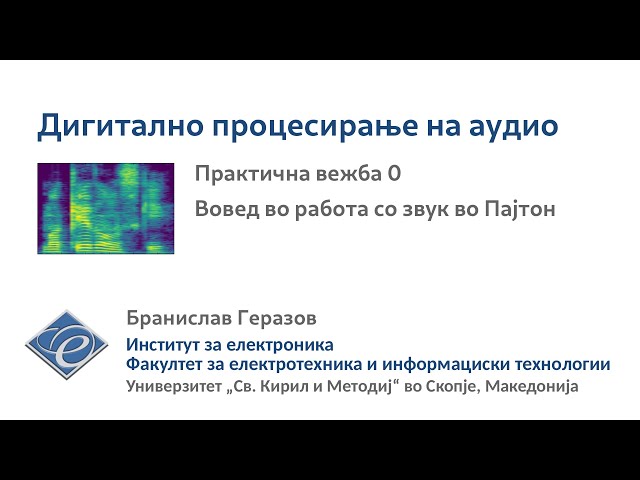 Дигитално процесирање на аудио

Практична вежба 0

Вовед во работа со звук во Пајтон

Бранислав Геразов

Институт за електроника

Факултет за електротехника и информациски технологии

Универзитет „Св. Кирил и Методиј“ во Скопје, Македонија